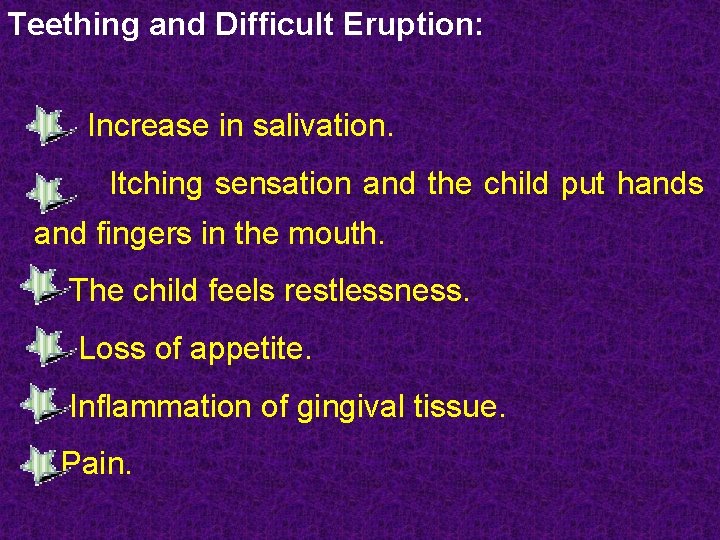 Teething and Difficult Eruption:

Increase in salivation.

Itching sensation and the child put hands and fingers in the mouth.

The child feels restlessness.

Loss of appetite.

Inflammation of gingival tissue.

Pain.